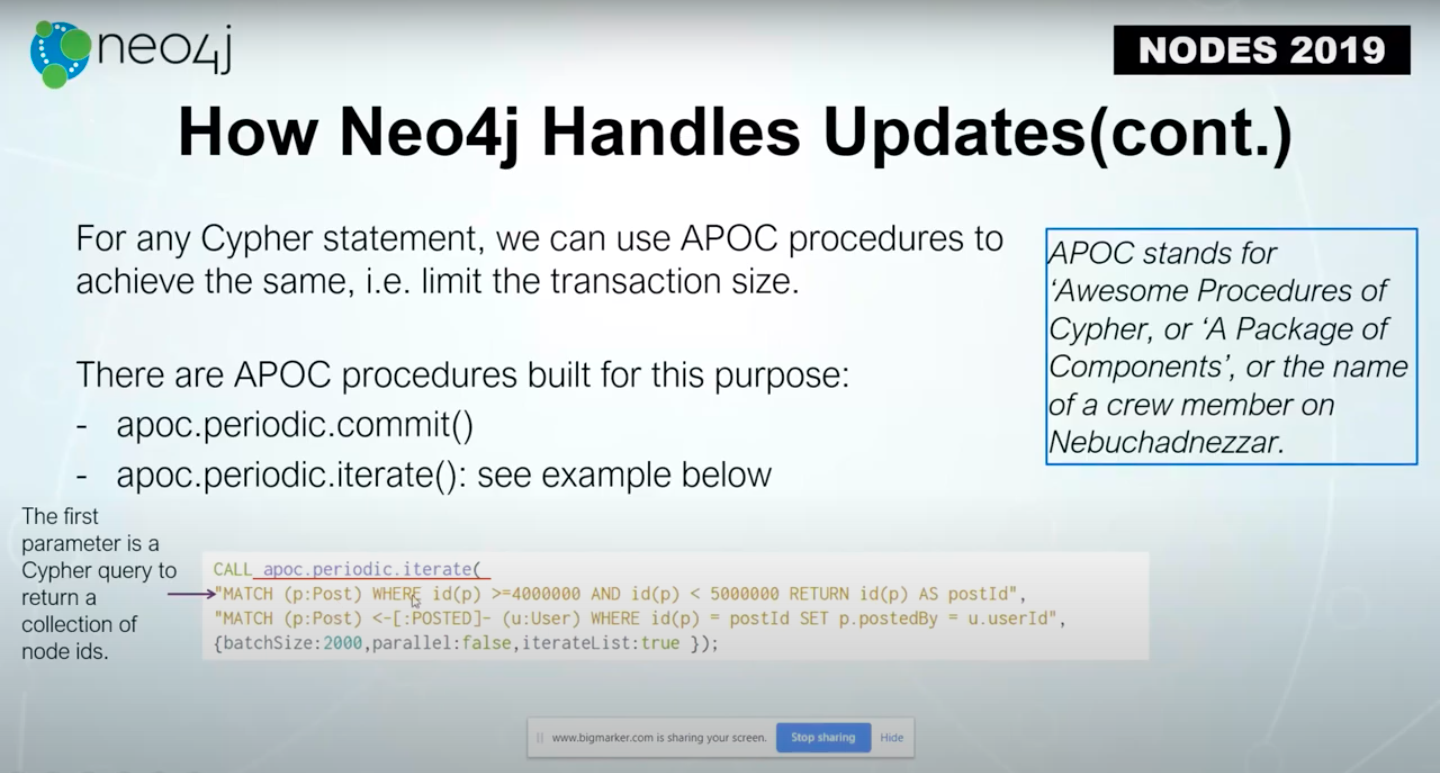 neo4j

NODES 2019

How Neo4j Handles Updates(cont.)

For any Cypher statement, we can use APOC procedures to achieve the same, i.e. limit the transaction size.

There are APOC procedures built for this purpose:
- apoc.periodic.commit()
- apoc.periodic.iterate(): see example below

APOC stands for 'Awesome Procedures of Cypher, or 'A Package of Components', or the name of a crew member on Nebuchadnezzar.

The first parameter is a Cypher query to return a collection of node ids.

CALL apoc.periodic.iterate(
"MATCH (p:Post) WHERE id(p) >=4000000 AND id(p) < 5000000 RETURN id(p) AS postId",
"MATCH (p:Post) <-[:POSTED]- (u:User) WHERE id(p) = postId SET p.postedBy = u.userId",
{batchSize:2000,parallel:false,iterateList:true });

www.bigmarker.com is sharing your screen. Stop sharing Hide